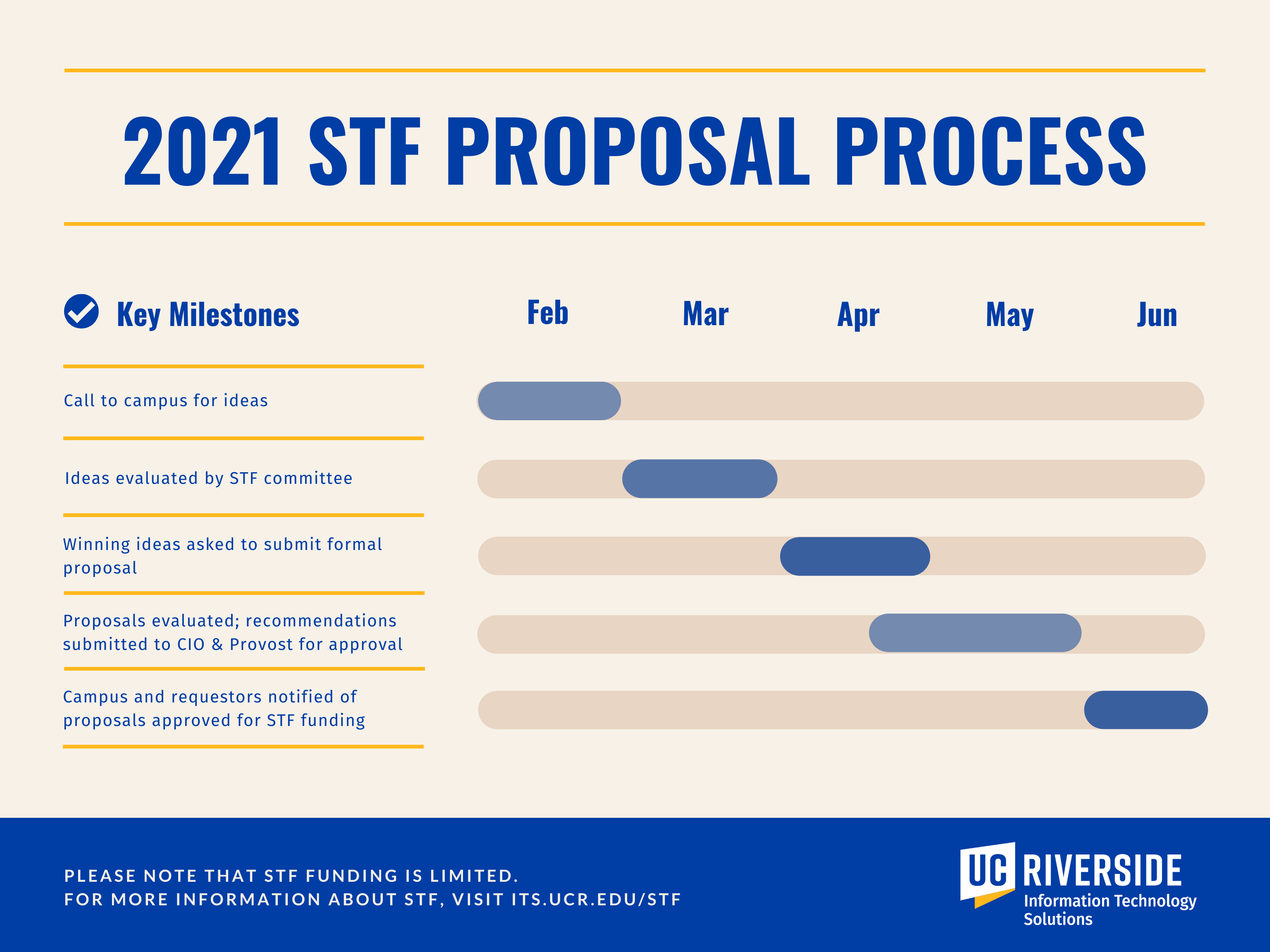 2021 STF PROPOSAL PROCESS

Key Milestones

Feb Mar Apr May Jun

Call to campus for ideas

Ideas evaluated by STF committee

Winning ideas asked to submit formal proposal

Proposals evaluated; recommendations submitted to CIO & Provost for approval

Campus and requestors notified of proposals approved for STF funding

PLEASE NOTE THAT STF FUNDING IS LIMITED.
FOR MORE INFORMATION ABOUT STF, VISIT ITS.UCR.EDU/STF

UC RIVERSIDE
Information Technology Solutions